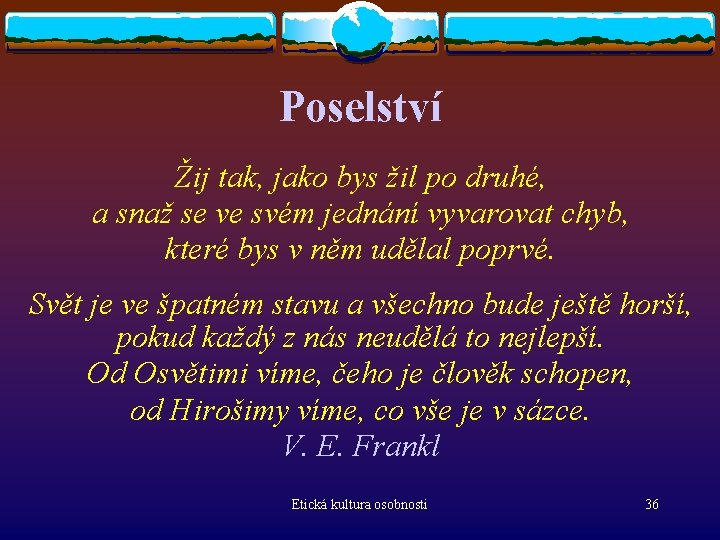 Poselství

Žij tak, jako bys žil po druhé, a snaž se ve svém jednání vyvarovat chyb, které bys v něm udělal poprvé.

Svět je ve špatném stavu a všechno bude ještě horší, pokud každý z nás neudělá to nejlepší. Od Osvětimi víme, čeho je člověk schopen, od Hirošimy víme, co vše je v sázce.
V. E. Frankl

Etická kultura osobnosti

36